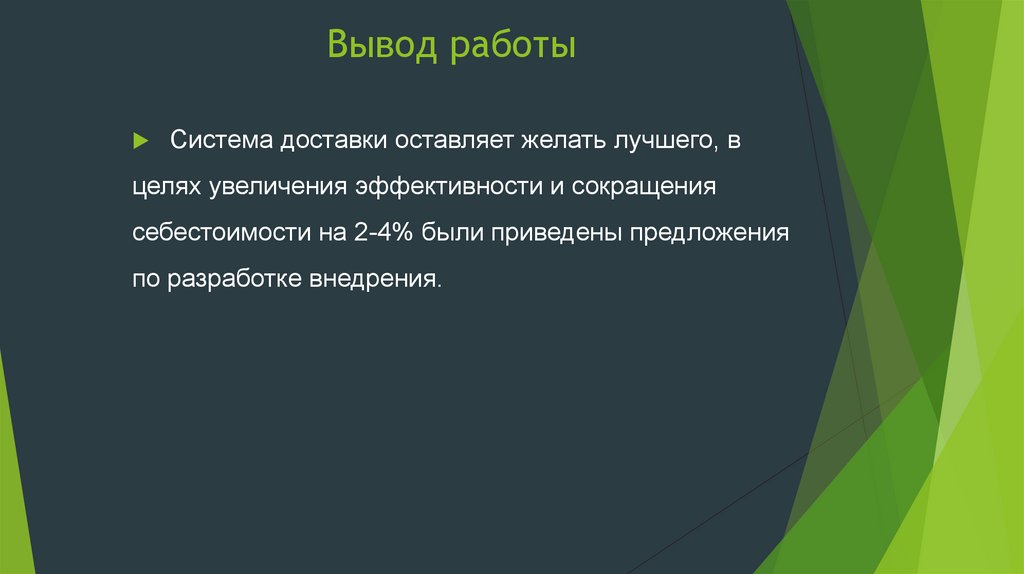 Вывод работы

Система доставки оставляет желать лучшего, в целях увеличения эффективности и сокращения себестоимости на 2-4% были приведены предложения по разработке внедрения.